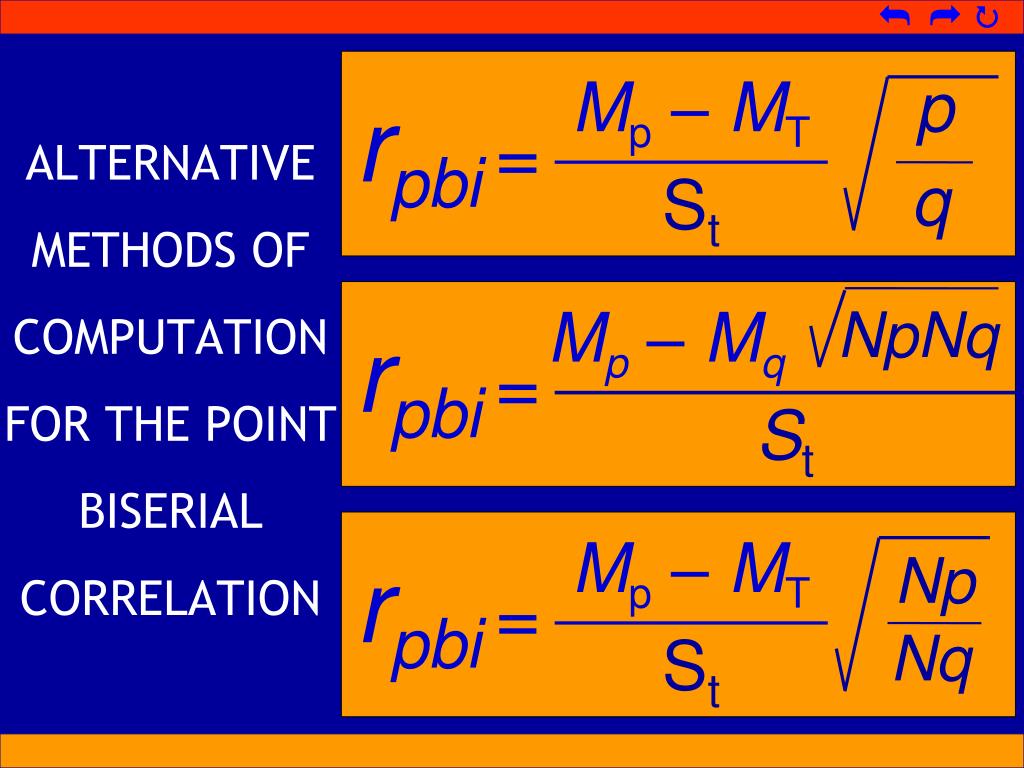 ALTERNATIVE METHODS OF COMPUTATION FOR THE POINT BISERIAL CORRELATION

$r_{pbi} = \frac{M_p - M_T}{S_t} \sqrt{\frac{p}{q}}$

$r_{pbi} = \frac{M_p - M_q \sqrt{NpNq}}{S_t}$

$r_{pbi} = \frac{M_p - M_T}{S_t} \sqrt{\frac{Np}{Nq}}$